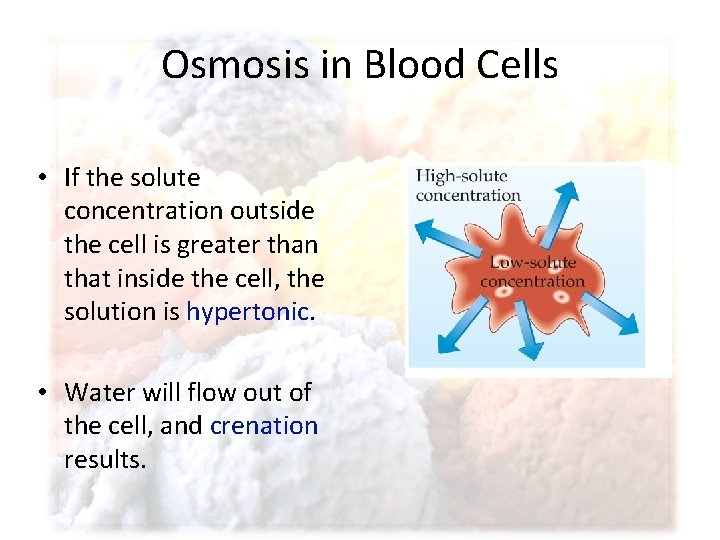 Osmosis in Blood Cells

• If the solute concentration outside the cell is greater than that inside the cell, the solution is hypertonic.

• Water will flow out of the cell, and crenation results.

High-solute concentration

Low-solute concentration